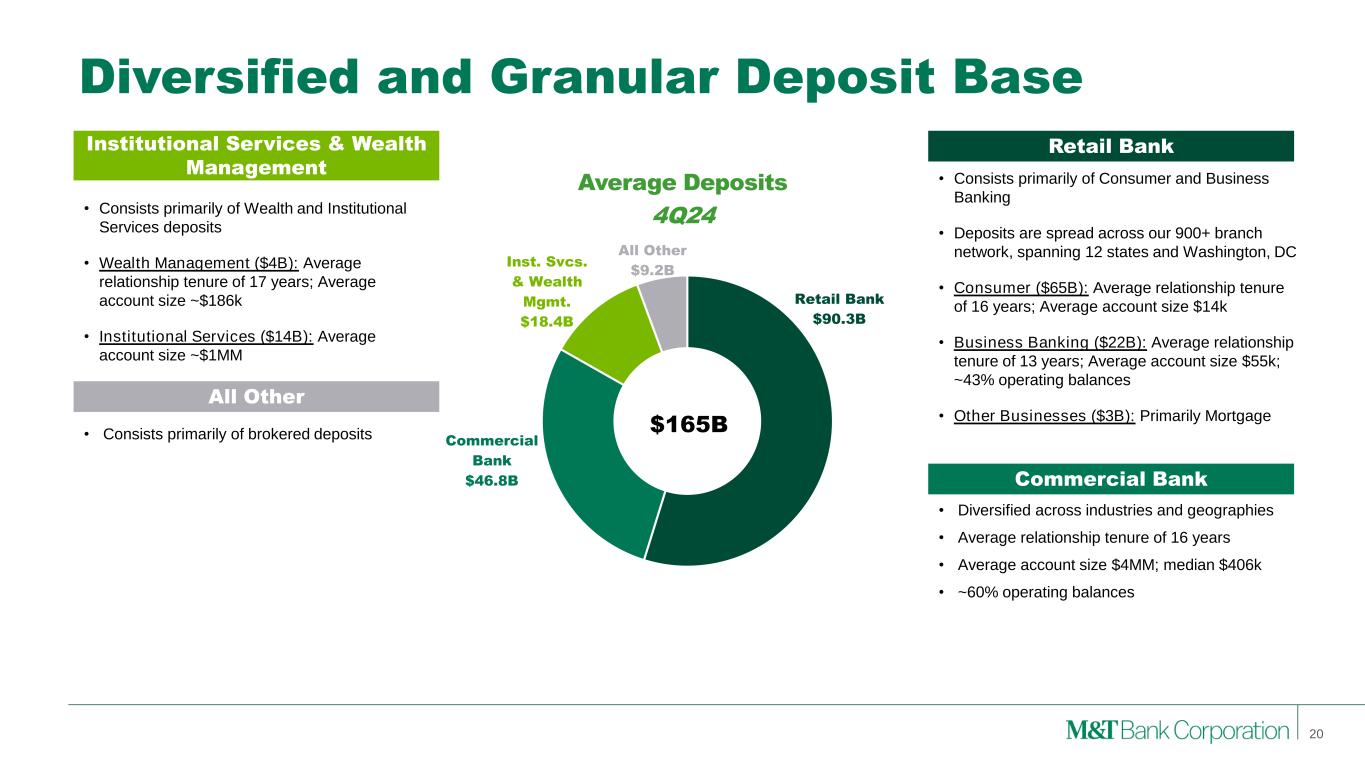 Diversified and Granular Deposit Base

Institutional Services & Wealth Management

• Consists primarily of Wealth and Institutional Services deposits

• Wealth Management ($4B): Average relationship tenure of 17 years; Average account size ~$186k

• Institutional Services ($14B): Average account size ~$1MM

All Other

• Consists primarily of brokered deposits

Average Deposits
4Q24

All Other
$9.2B

Inst. Svcs. & Wealth Mgmt.
$18.4B

Retail Bank
$90.3B

Commercial Bank
$46.8B

$165B

Retail Bank

• Consists primarily of Consumer and Business Banking

• Deposits are spread across our 900+ branch network, spanning 12 states and Washington, DC

• Consumer ($65B): Average relationship tenure of 16 years; Average account size $14k

• Business Banking ($22B): Average relationship tenure of 13 years; Average account size $55k; ~43% operating balances

• Other Businesses ($3B): Primarily Mortgage

Commercial Bank

• Diversified across industries and geographies

• Average relationship tenure of 16 years

• Average account size $4MM; median $406k

• ~60% operating balances

M&T Bank Corporation 20